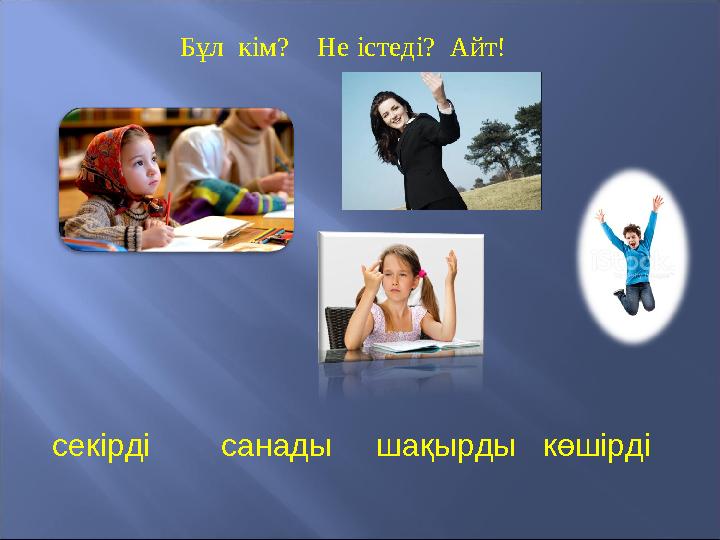 Бұл кім? Не істеді? Айт!

iStock

секірді санады шақырды көшірді